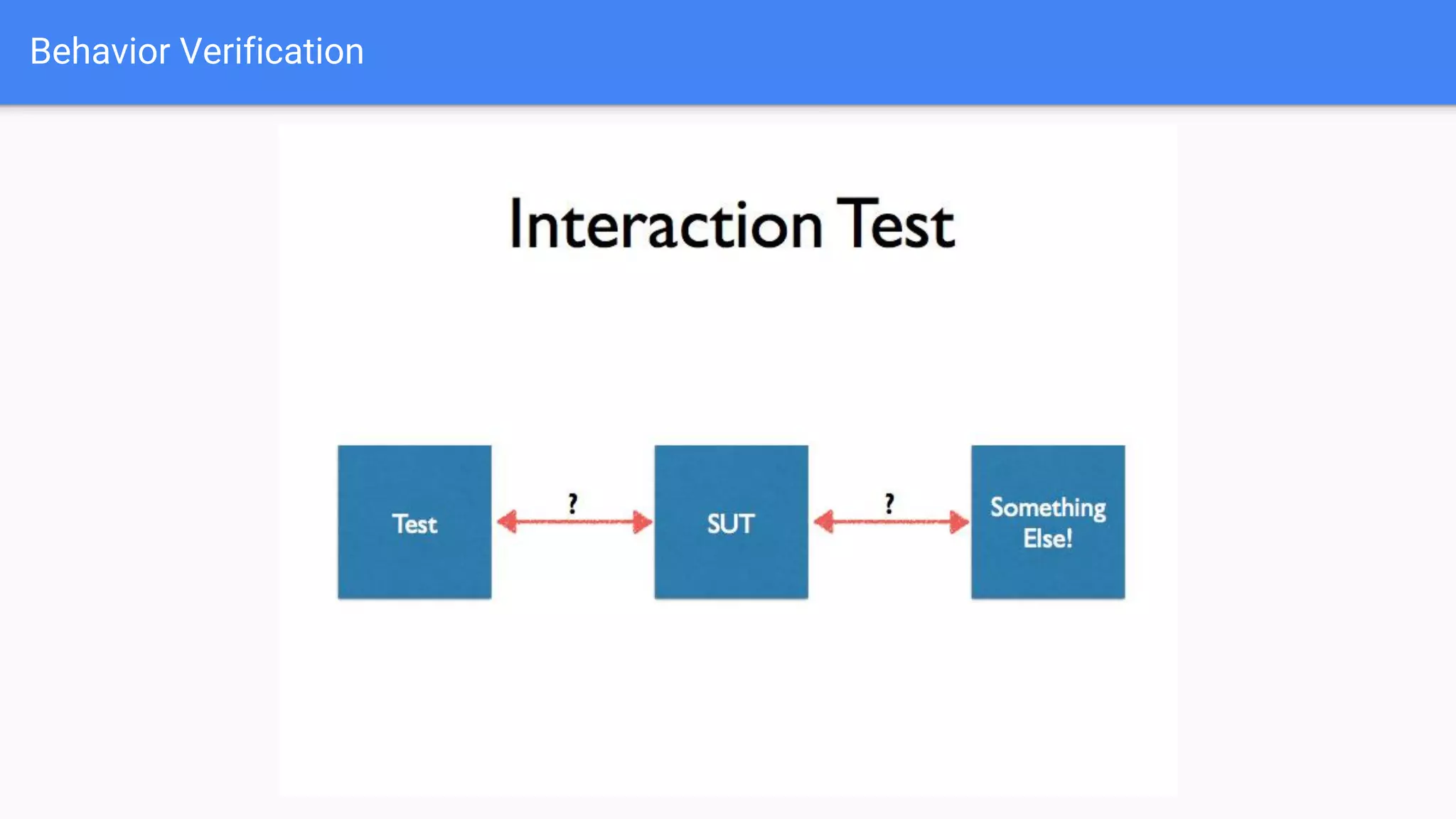 Behavior Verification

Interaction Test

Test

?

SUT

?

Something Else!